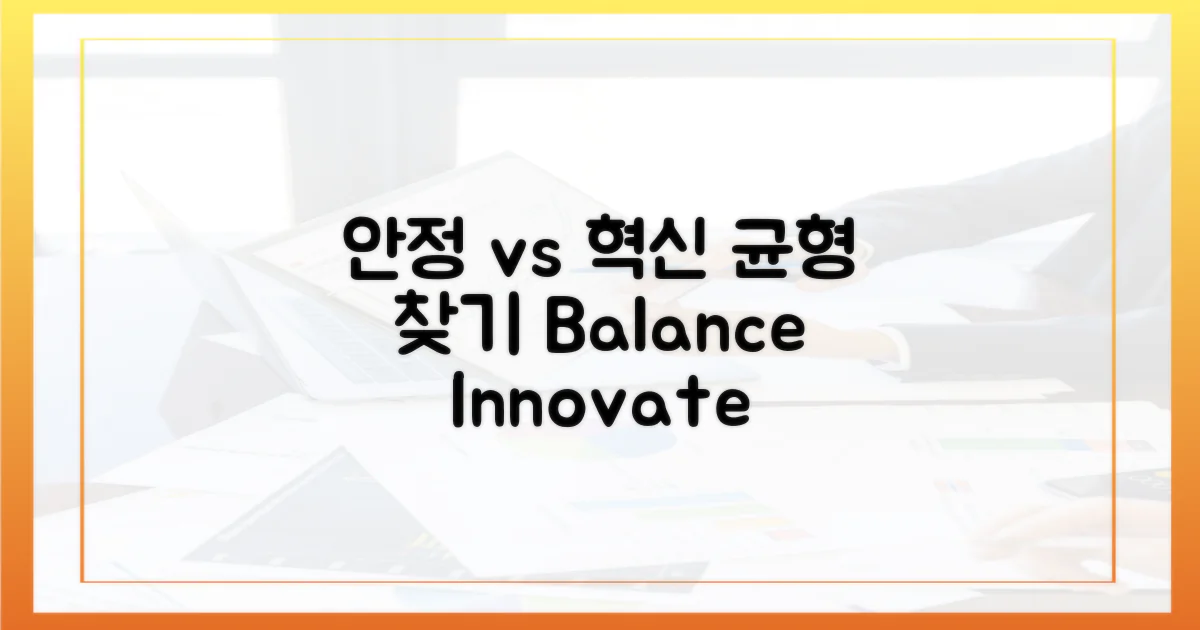 안정 vs 혁신 균형 찾기 Balance Innovate